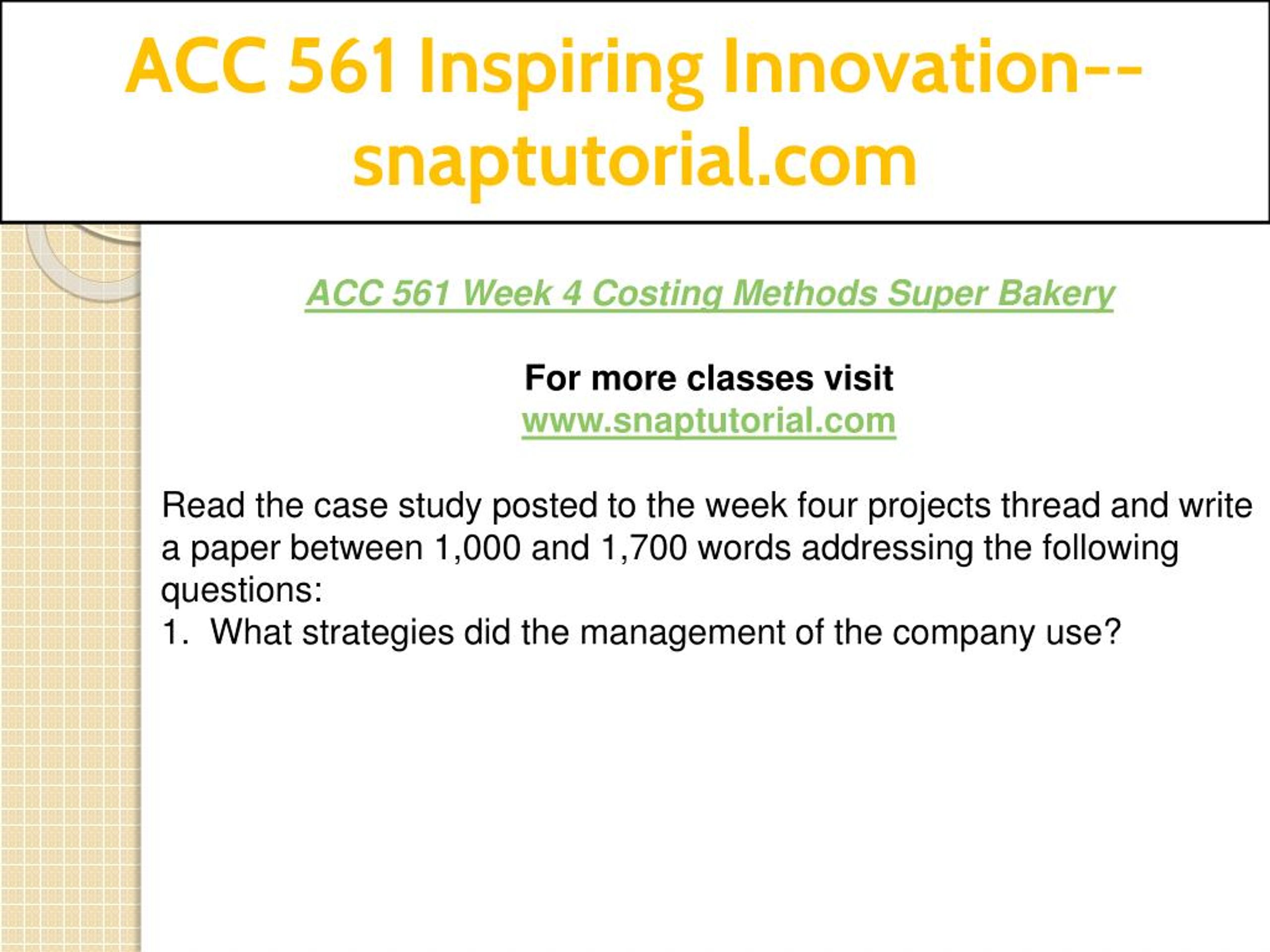 ACC 561 Inspiring Innovation--snaptutorial.com

ACC 561 Week 4 Costing Methods Super Bakery

For more classes visit
www.snaptutorial.com

Read the case study posted to the week four projects thread and write a paper between 1,000 and 1,700 words addressing the following questions:
1. What strategies did the management of the company use?